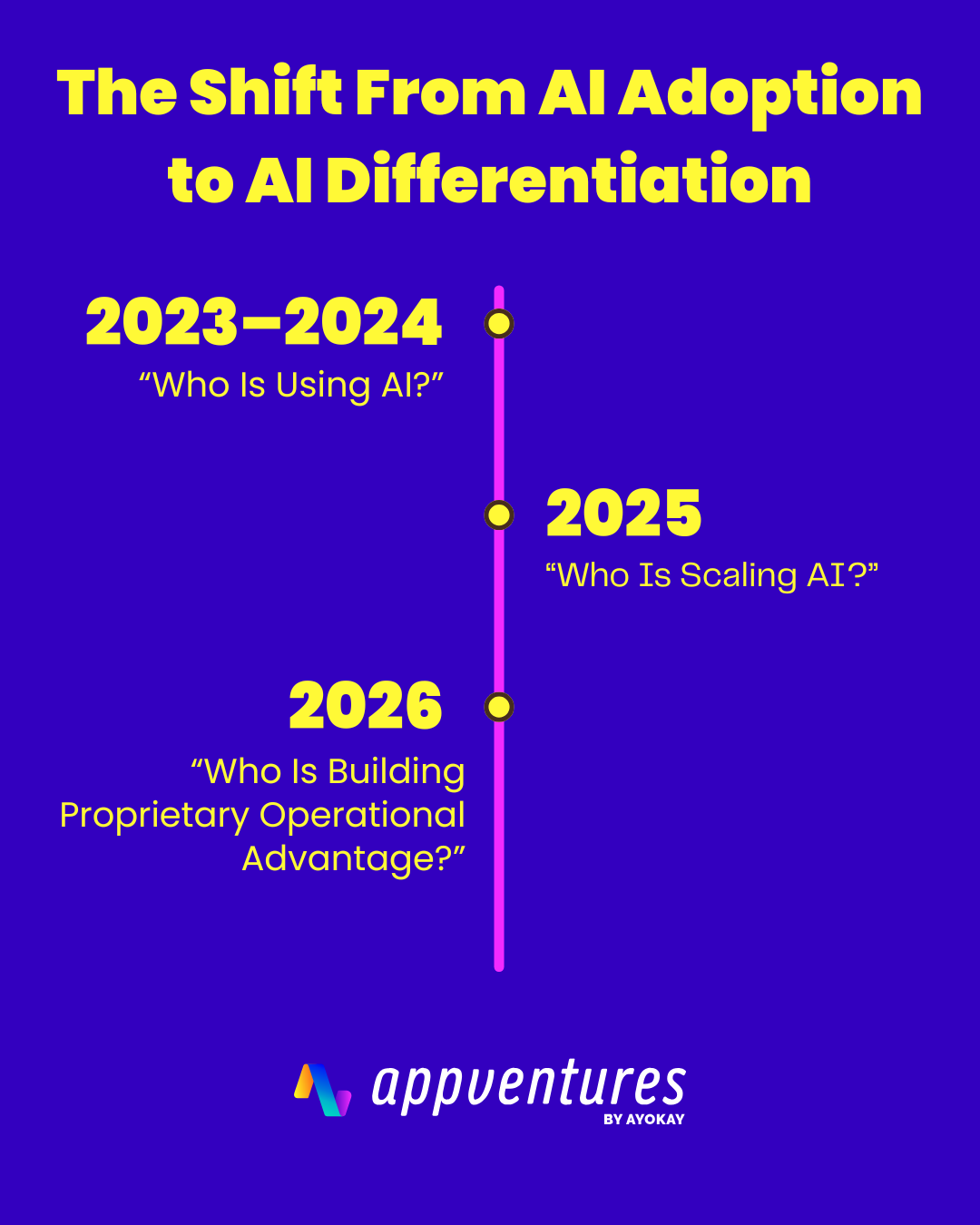 The Shift From AI Adoption to AI Differentiation

2023–2024
“Who Is Using AI?”

2025
“Who Is Scaling AI?”

2026
“Who Is Building Proprietary Operational Advantage?”

appventures
BY AYOKAY